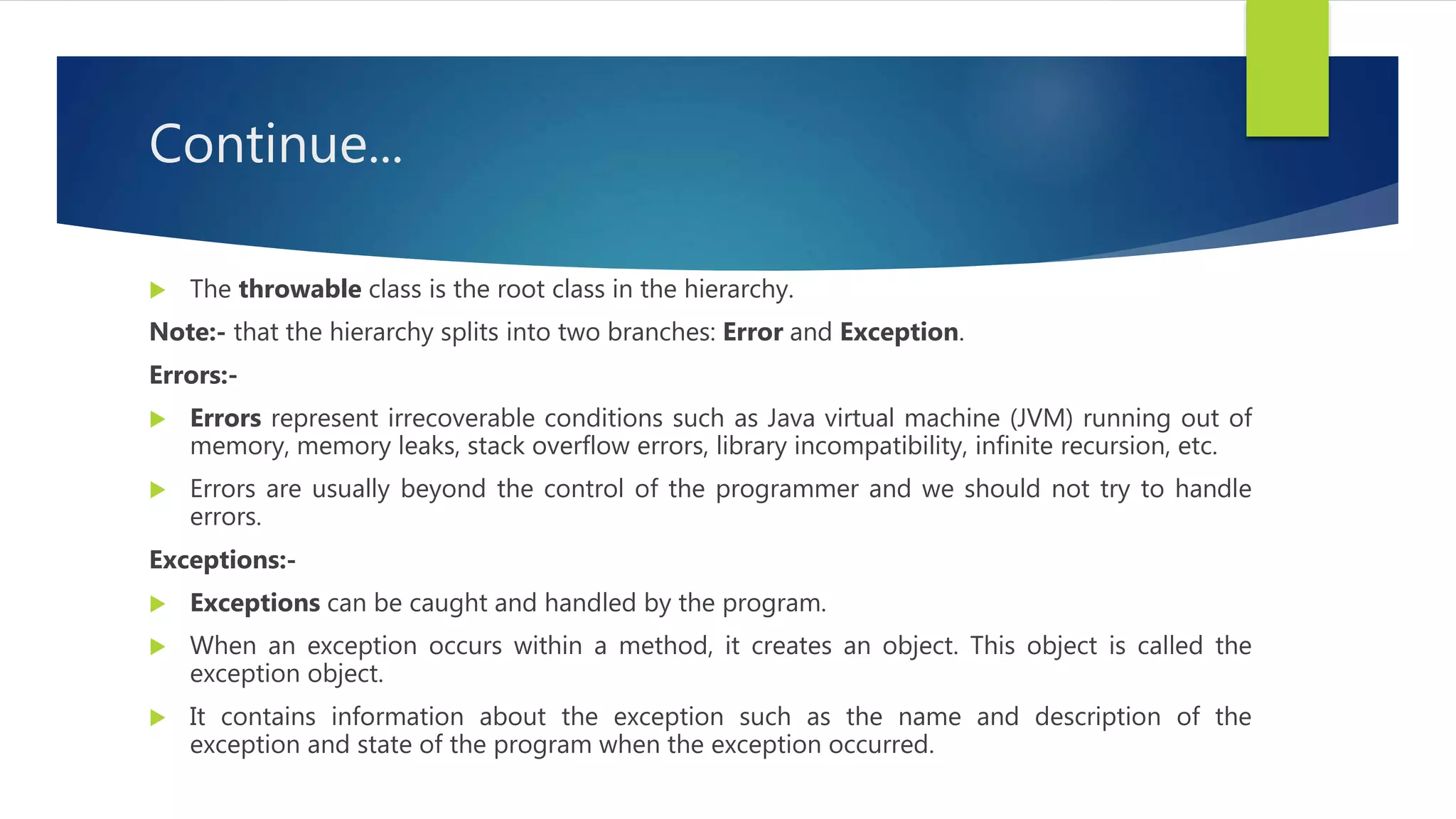 Continue...

The throwable class is the root class in the hierarchy.

Note:- that the hierarchy splits into two branches: Error and Exception.

Errors:-

Errors represent irrecoverable conditions such as Java virtual machine (JVM) running out of memory, memory leaks, stack overflow errors, library incompatibility, infinite recursion, etc.

Errors are usually beyond the control of the programmer and we should not try to handle errors.

Exceptions:-

Exceptions can be caught and handled by the program.

When an exception occurs within a method, it creates an object. This object is called the exception object.

It contains information about the exception such as the name and description of the exception and state of the program when the exception occurred.